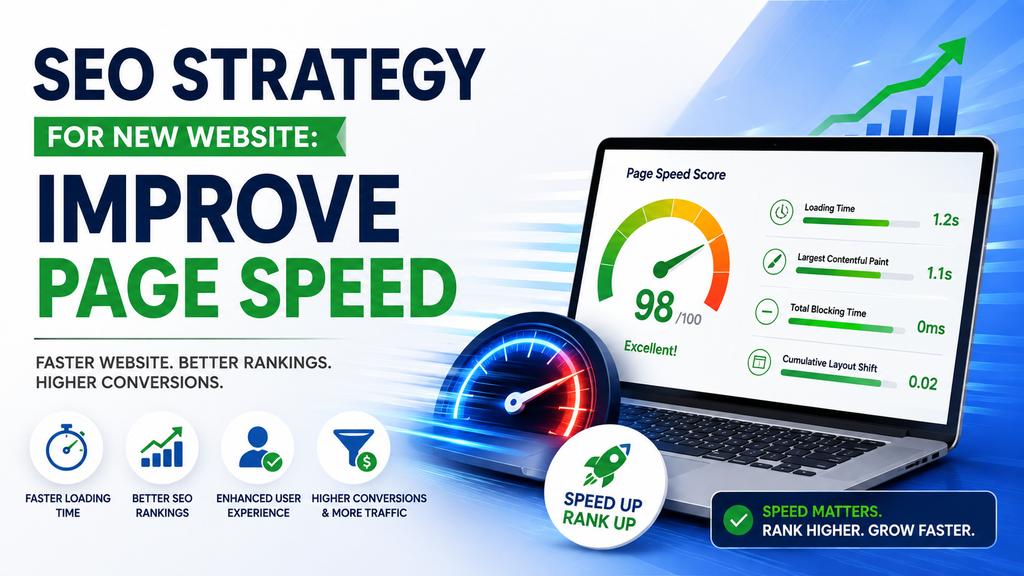 SEO STRATEGY
FOR NEW WEBSITE:
IMPROVE
PAGE SPEED

FASTER WEBSITE. BETTER RANKINGS. HIGHER CONVERSIONS.

FASTER LOADING TIME

BETTER SEO RANKINGS

ENHANCED USER EXPERIENCE

HIGHER CONVERSIONS & MORE TRAFFIC

Page Speed Score

98 /100

Excellent!

Loading Time 1.2s

Largest Contentful Paint 1.1s

Total Blocking Time 0ms

Cumulative Layout Shift 0.02

SPEED UP
RANK UP

SPEED MATTERS.
RANK HIGHER. GROW FASTER.